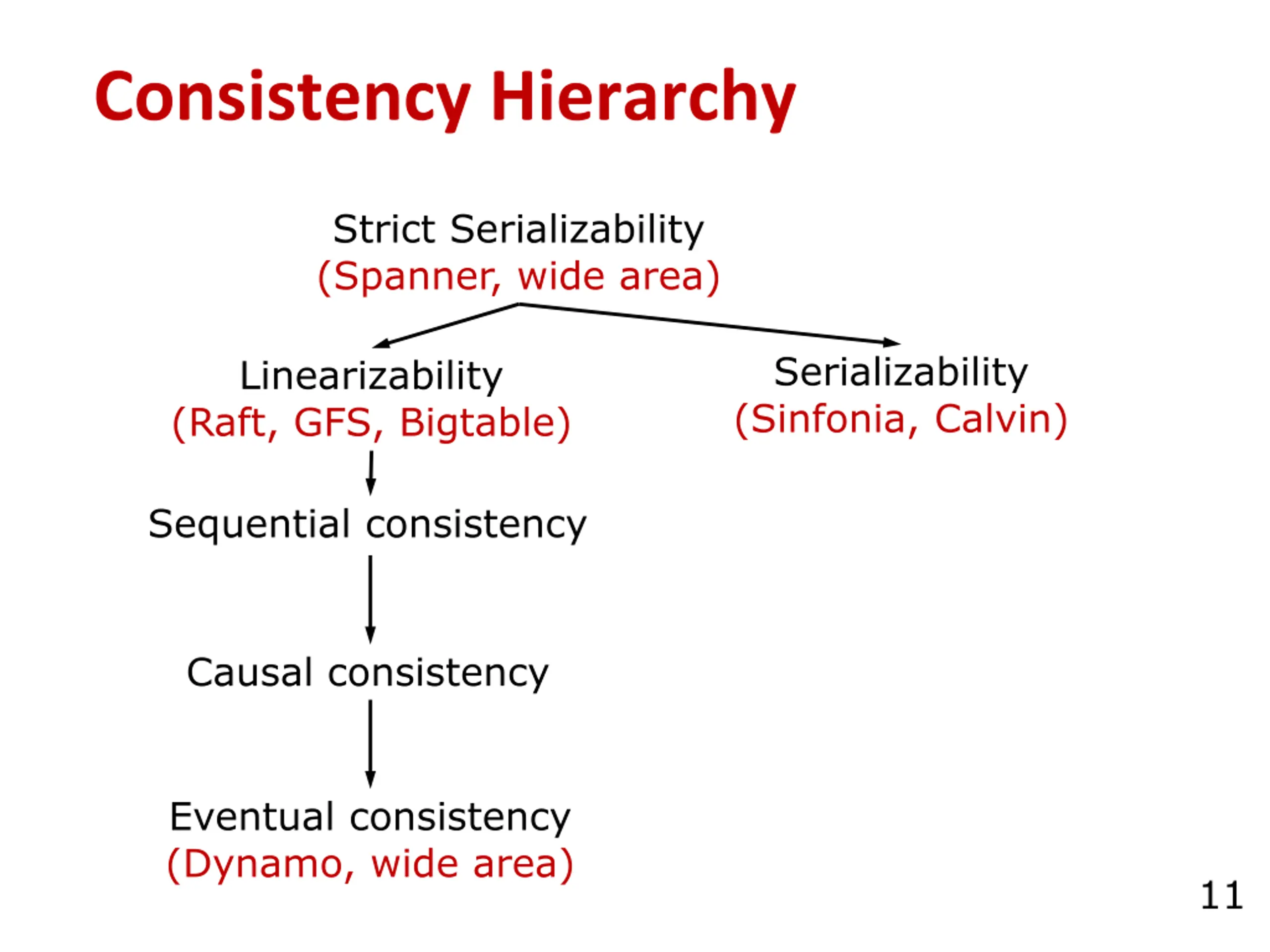 Consistency Hierarchy

Strict Serializability
(Spanner, wide area)

Linearizability
(Raft, GFS, Bigtable)

Serializability
(Sinfonia, Calvin)

Sequential consistency

Causal consistency

Eventual consistency
(Dynamo, wide area)

11